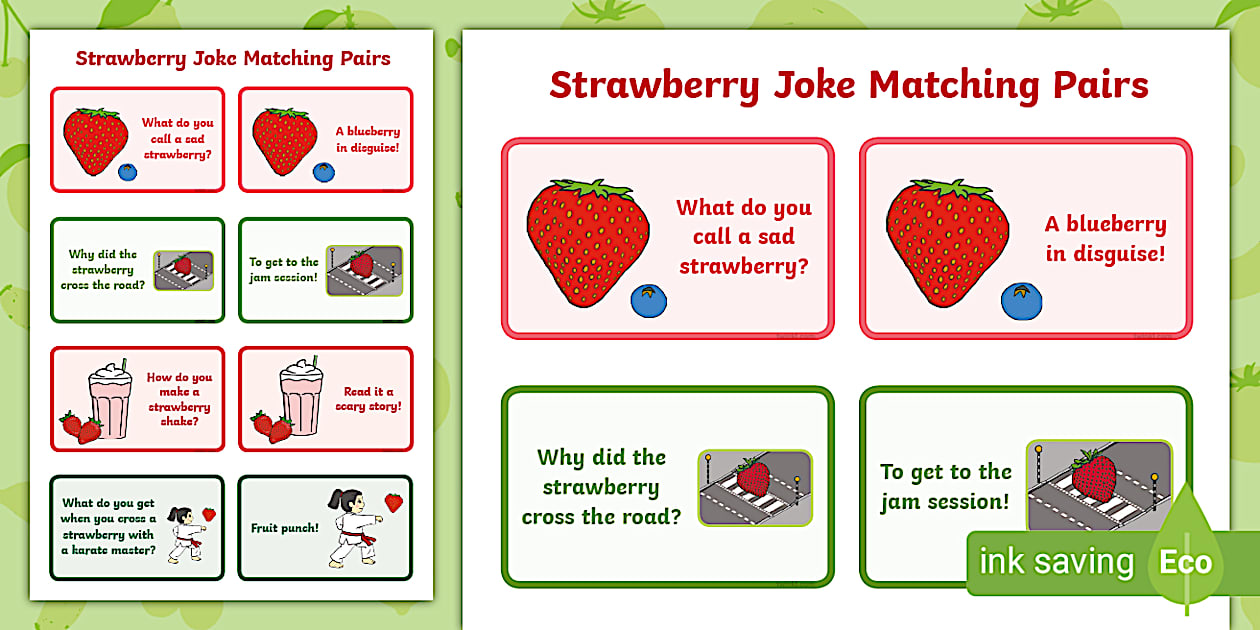 Strawberry Joke Matching Pairs

What do you call a sad strawberry?

A blueberry in disguise!

Why did the strawberry cross the road?

To get to the jam session!

How do you make a strawberry shake?

Read it a scary story!

What do you get when you cross a strawberry with a karate master?

Fruit punch!

Strawberry Joke Matching Pairs

What do you call a sad strawberry?

A blueberry in disguise!

Why did the strawberry cross the road?

To get to the jam session!

ink saving Eco